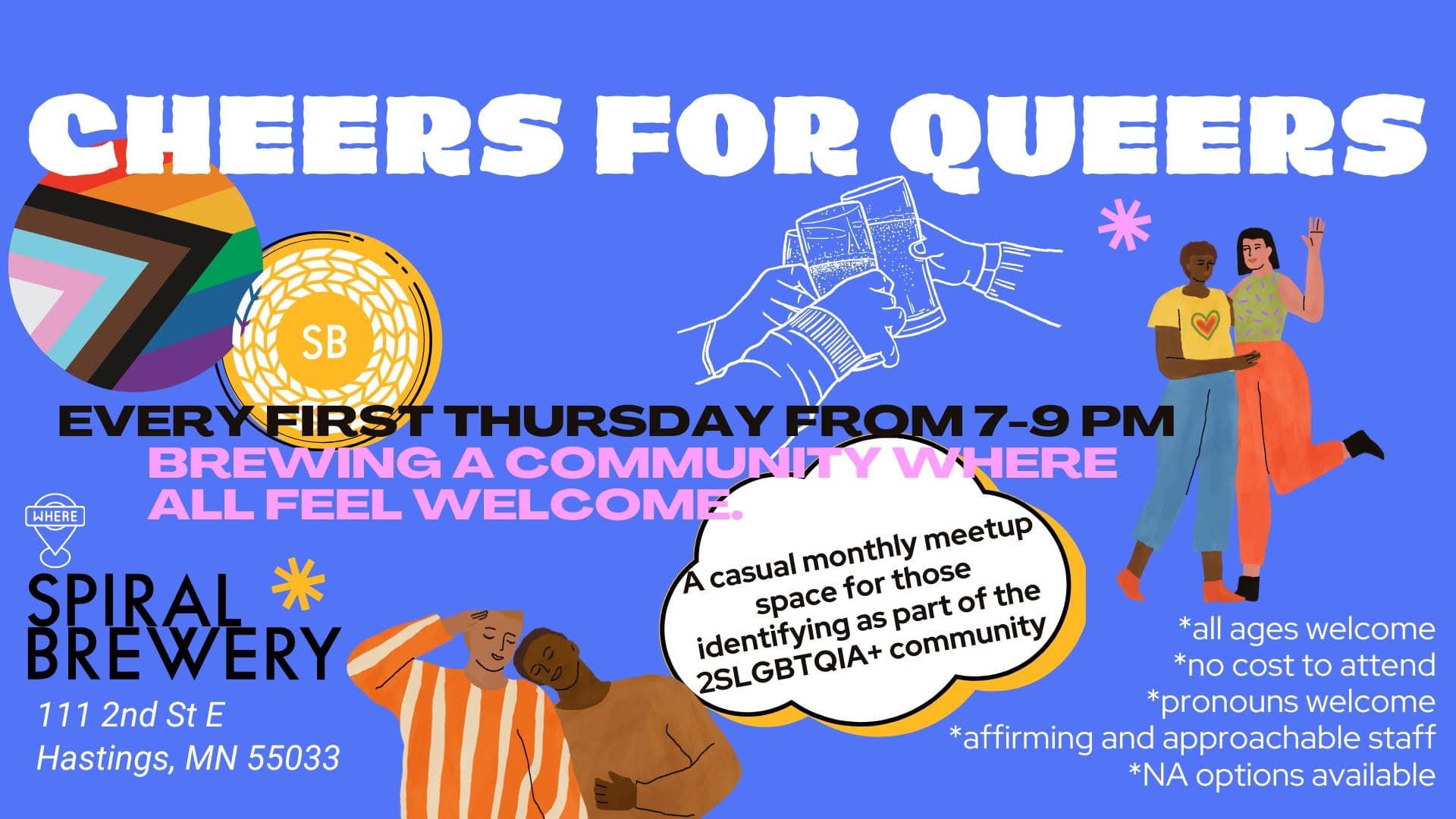 CHEERS FOR QUEERS

SB

EVERY FIRST THURSDAY FROM 7-9 PM

BREWING A COMMUNITY WHERE ALL FEEL WELCOME.

WHERE

SPIRAL BREWERY

111 2nd St E
Hastings, MN 55033

A casual monthly meetup space for those identifying as part of the 2SLGBTQIA+ community

*all ages welcome
*no cost to attend
*pronouns welcome
*affirming and approachable staff
*NA options available